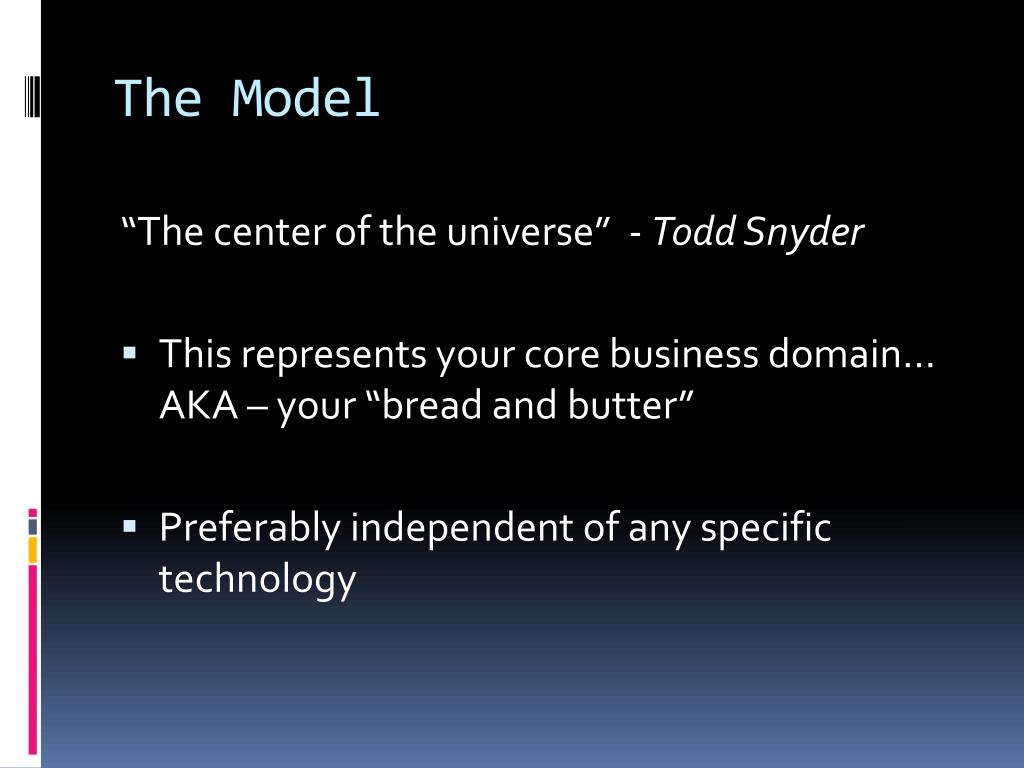 The Model

“The center of the universe” - Todd Snyder

▪ This represents your core business domain… AKA – your “bread and butter”

▪ Preferably independent of any specific technology